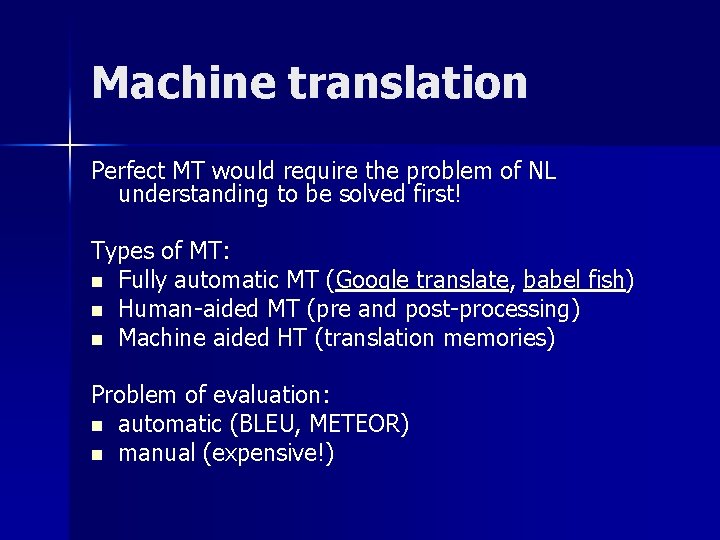 Machine translation

Perfect MT would require the problem of NL understanding to be solved first!

Types of MT:
- Fully automatic MT (Google translate, babel fish)
- Human-aided MT (pre and post-processing)
- Machine aided HT (translation memories)

Problem of evaluation:
- automatic (BLEU, METEOR)
- manual (expensive!)